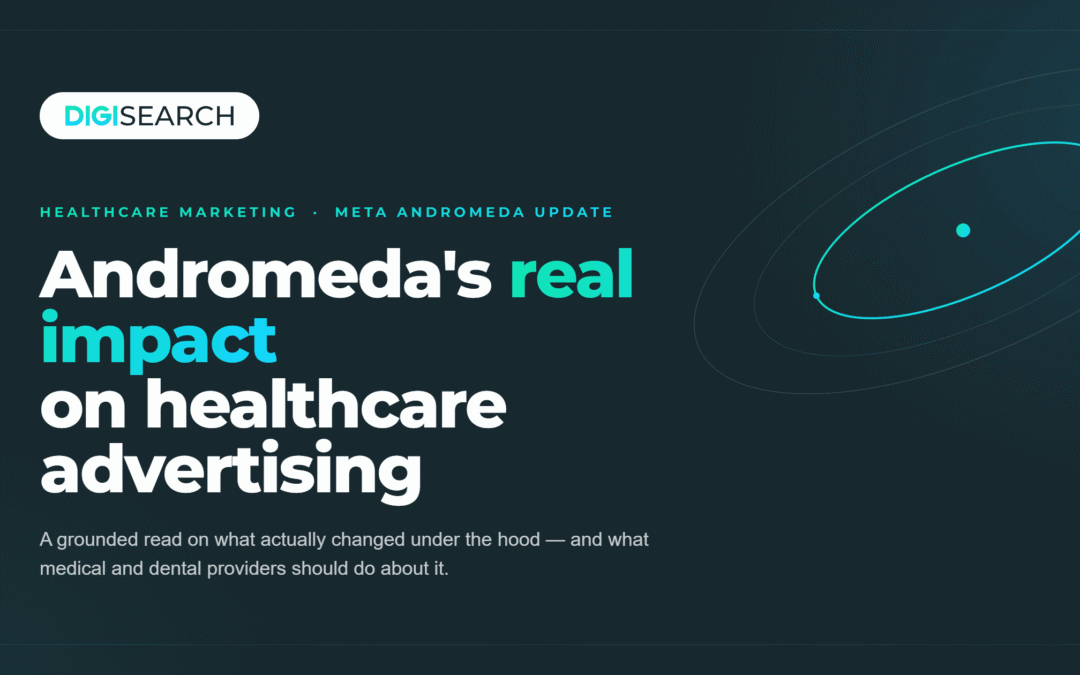 DIGISEARCH

HEALTHCARE MARKETING · META ANDROMEDA UPDATE

Andromeda's real impact on healthcare advertising

A grounded read on what actually changed under the hood — and what medical and dental providers should do about it.